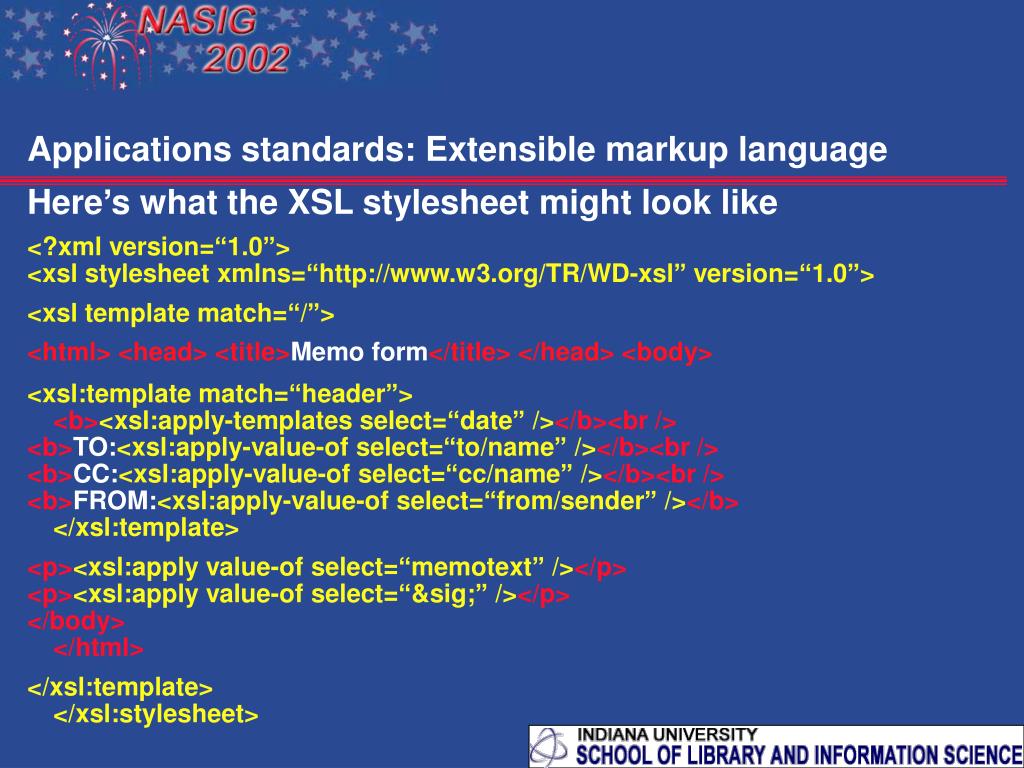 NASIG 2002

Applications standards: Extensible markup language

Here’s what the XSL stylesheet might look like

<?xml version=“1.0”>
<xsl stylesheet xmlns=“http://www.w3.org/TR/WD-xsl” version=“1.0”>

<xsl template match=“/”>

<html> <head> <title>Memo form</title> </head> <body>

<xsl:template match=“header”>
<b><xsl:apply-templates select=“date” /></b><br />
<b>TO:<xsl:apply-value-of select=“to/name” /></b><br />
<b>CC:<xsl:apply-value-of select=“cc/name” /></b><br />
<b>FROM:<xsl:apply-value-of select=“from/sender” /></b>
</xsl:template>

<p><xsl:apply value-of select=“memotext” /></p>
<p><xsl:apply value-of select=“&sig;” /></p>
</body>
</html>

</xsl:template>
</xsl:stylesheet>

INDIANA UNIVERSITY
SCHOOL OF LIBRARY AND INFORMATION SCIENCE